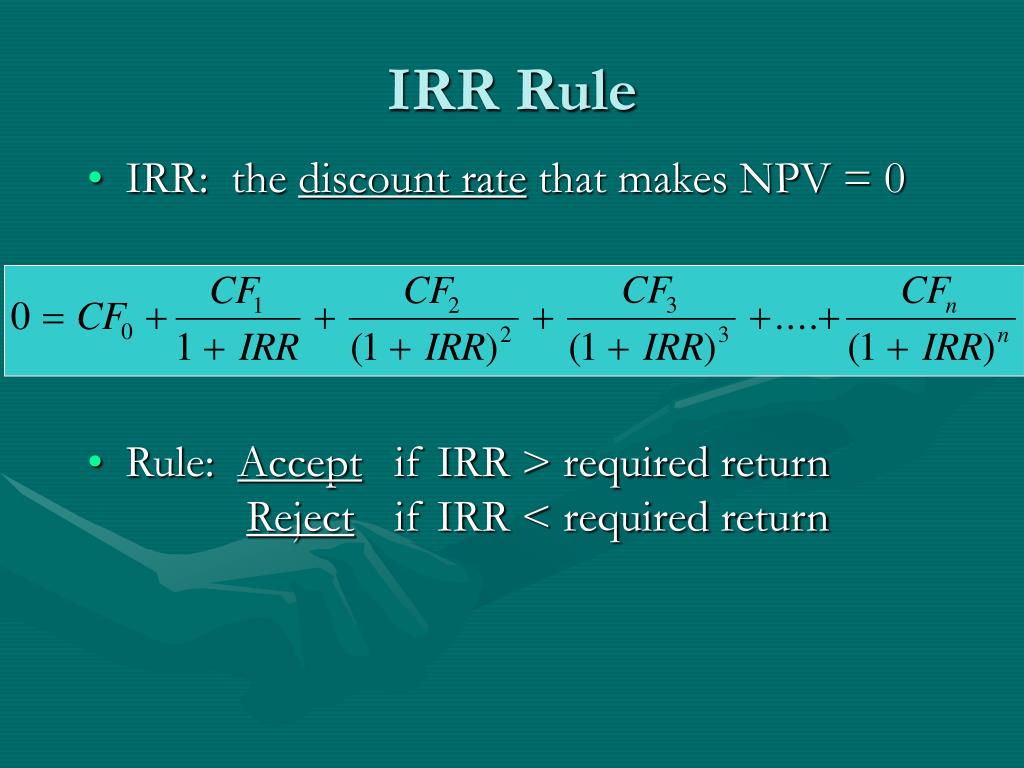 IRR Rule

• IRR: the discount rate that makes NPV = 0

$0 = CF_0 + \frac{CF_1}{1 + IRR} + \frac{CF_2}{(1 + IRR)^2} + \frac{CF_3}{(1 + IRR)^3} + .... + \frac{CF_n}{(1 + IRR)^n}$

• Rule: Accept if IRR > required return
Reject if IRR < required return